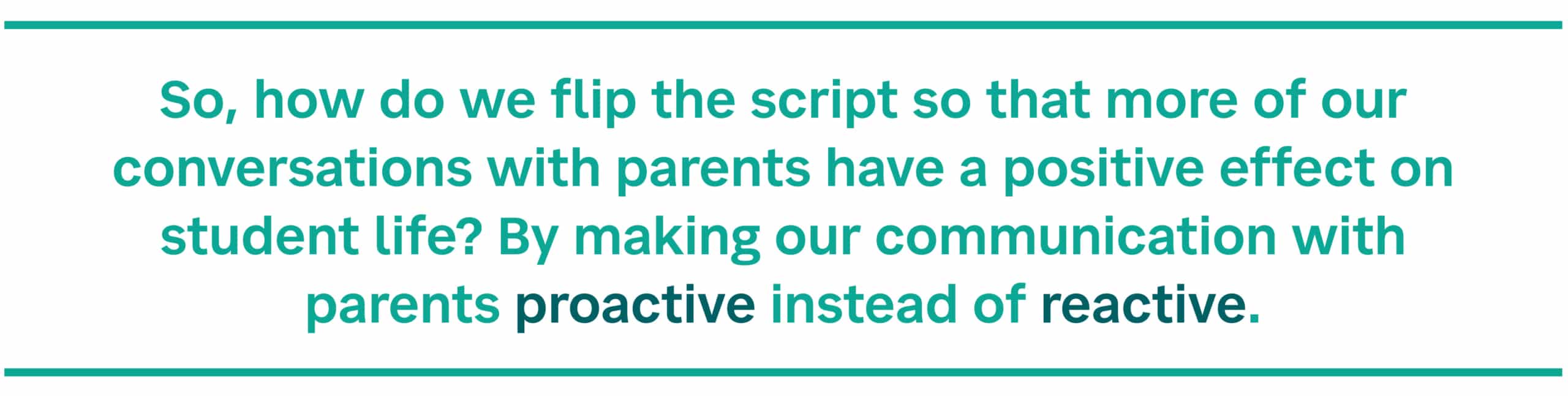 So, how do we flip the script so that more of our conversations with parents have a positive effect on student life? By making our communication with parents proactive instead of reactive.